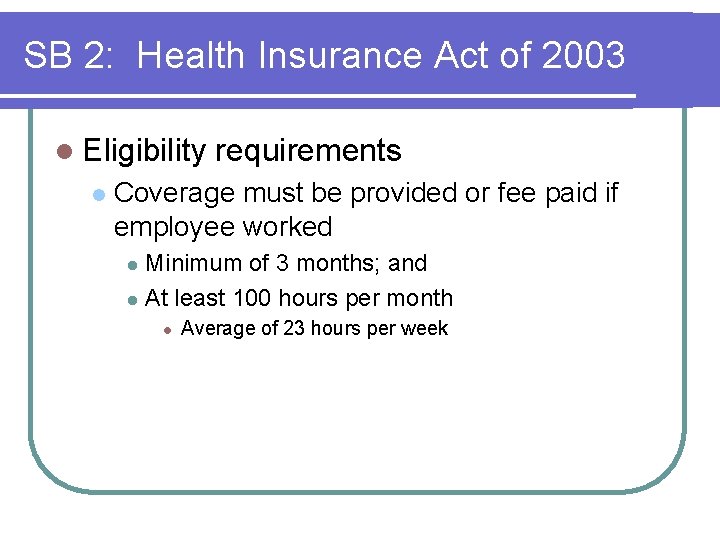 SB 2: Health Insurance Act of 2003

Eligibility requirements

Coverage must be provided or fee paid if employee worked

Minimum of 3 months; and

At least 100 hours per month

Average of 23 hours per week